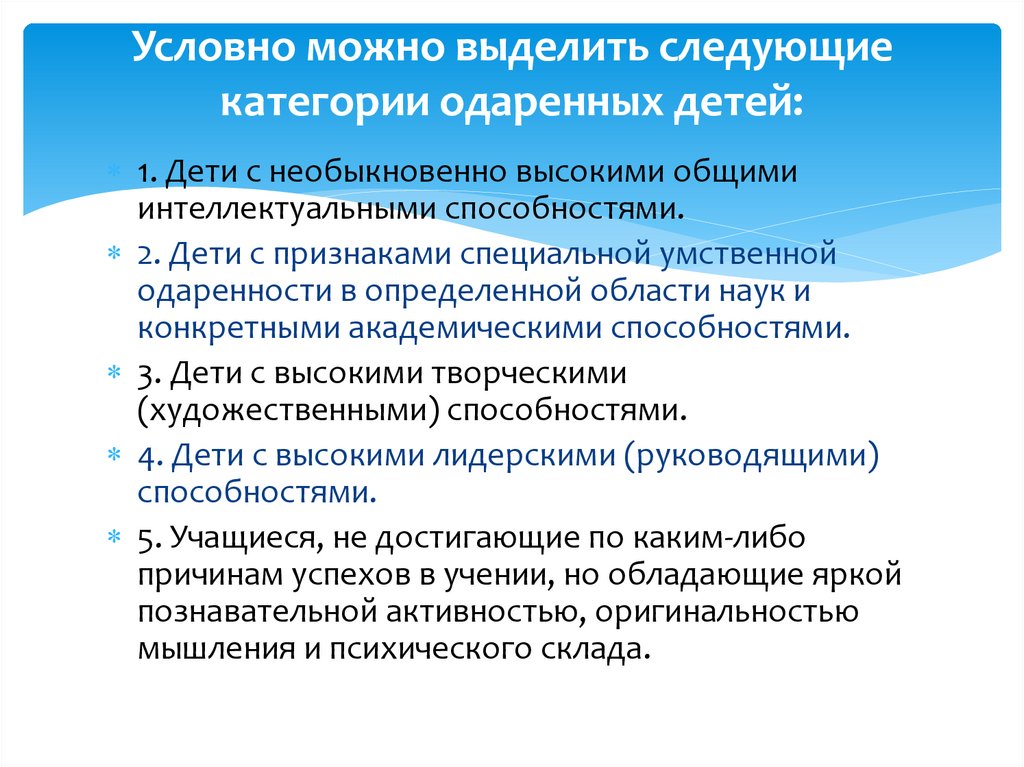 Условно можно выделить следующие категории одаренных детей:

1. Дети с необыкновенно высокими общими интеллектуальными способностями.

2. Дети с признаками специальной умственной одаренности в определенной области наук и конкретными академическими способностями.

3. Дети с высокими творческими (художественными) способностями.

4. Дети с высокими лидерскими (руководящими) способностями.

5. Учащиеся, не достигающие по каким-либо причинам успехов в учении, но обладающие яркой познавательной активностью, оригинальностью мышления и психического склада.